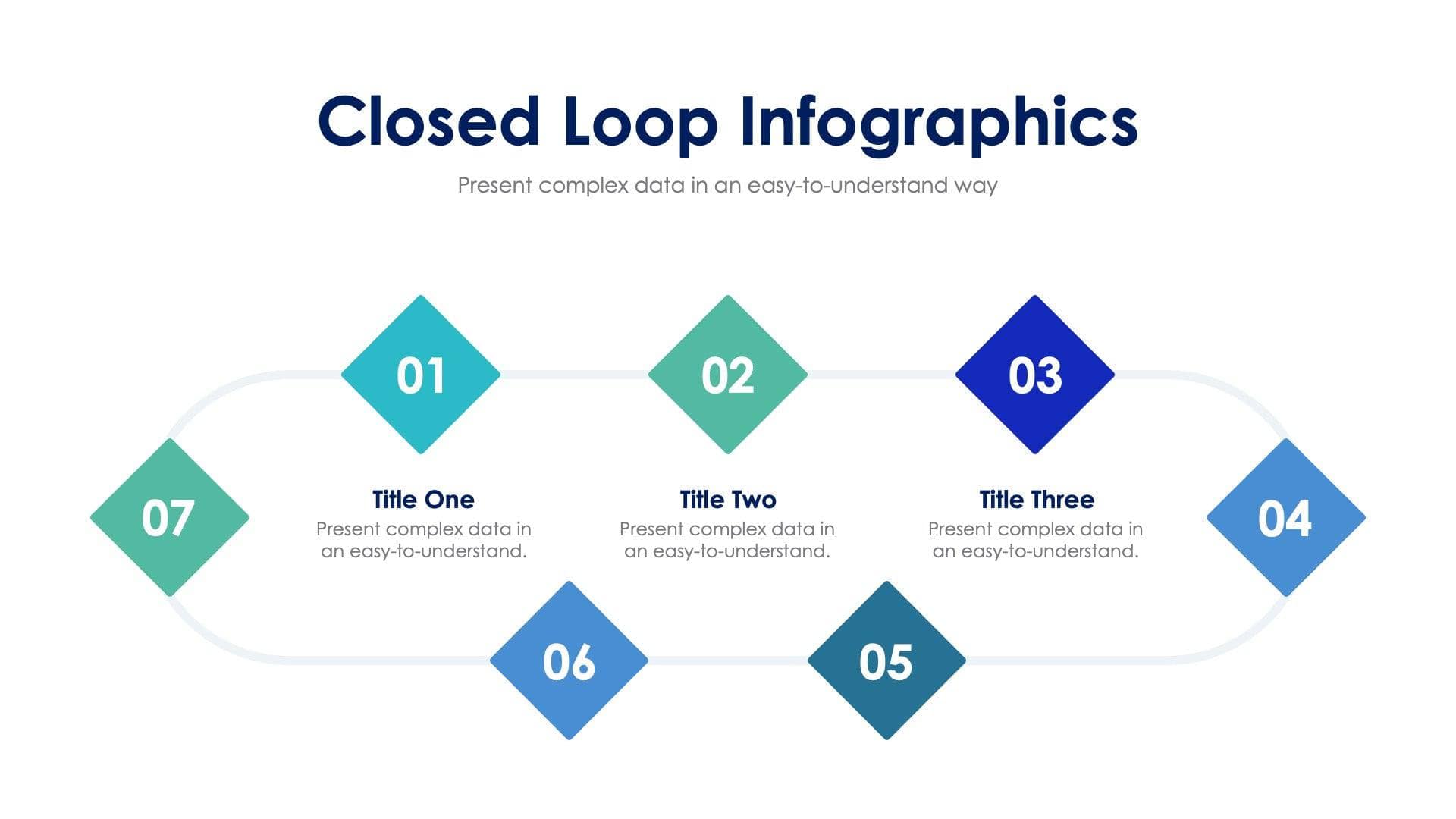 Closed Loop Infographics

Present complex data in an easy-to-understand way

01

02

03

07

Title One
Present complex data in an easy-to-understand.

Title Two
Present complex data in an easy-to-understand.

Title Three
Present complex data in an easy-to-understand.

04

06

05